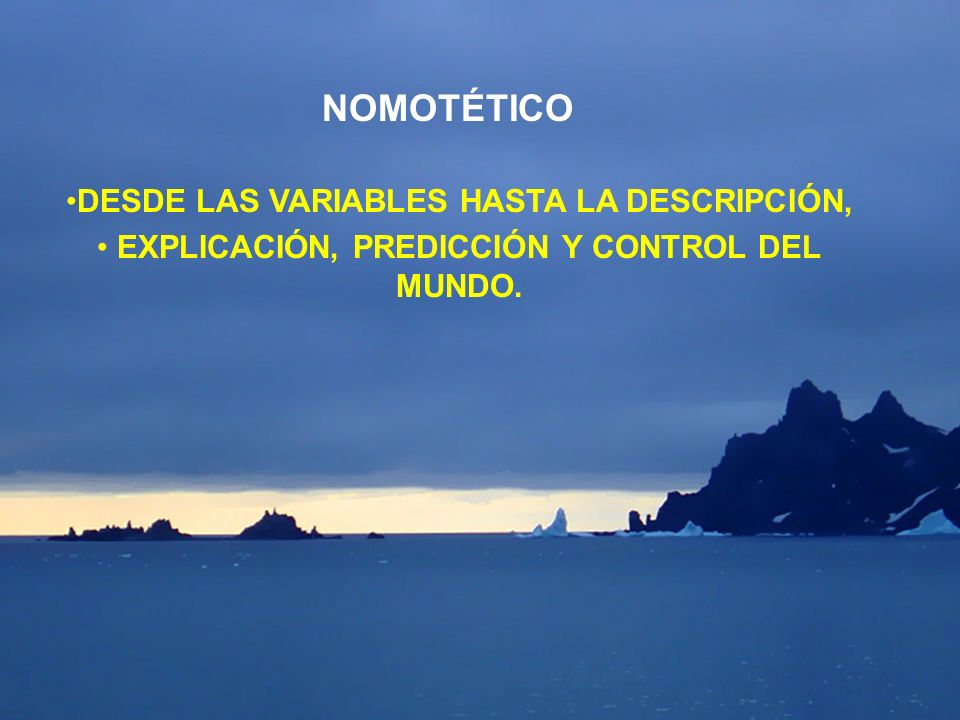 NOMOTÉTICO

•DESDE LAS VARIABLES HASTA LA DESCRIPCIÓN,

• EXPLICACIÓN, PREDICCIÓN Y CONTROL DEL MUNDO.